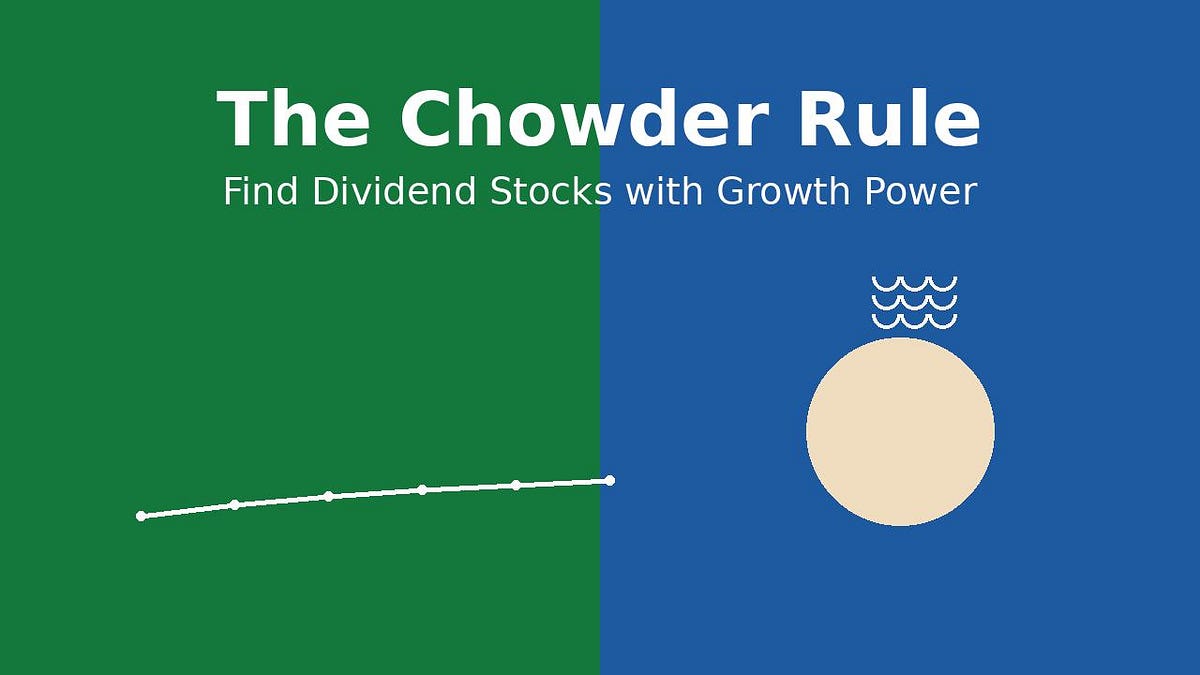 The Chowder Rule
Find Dividend Stocks with Growth Power